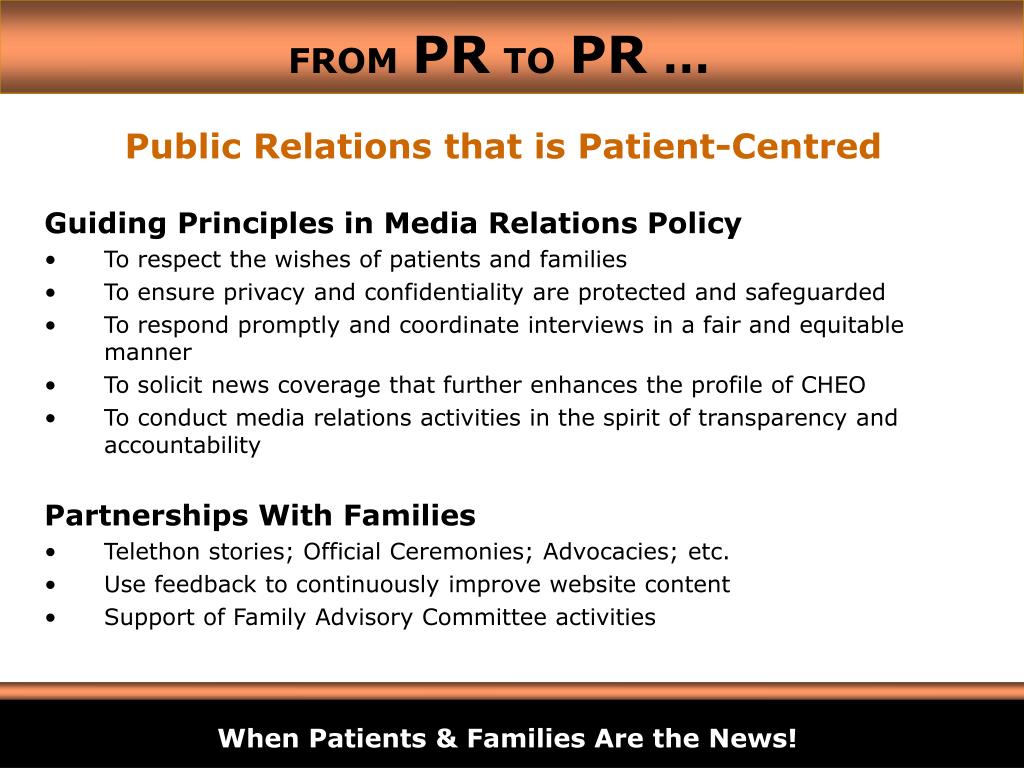 FROM PR TO PR …

Public Relations that is Patient-Centred

Guiding Principles in Media Relations Policy
• To respect the wishes of patients and families
• To ensure privacy and confidentiality are protected and safeguarded
• To respond promptly and coordinate interviews in a fair and equitable manner
• To solicit news coverage that further enhances the profile of CHEO
• To conduct media relations activities in the spirit of transparency and accountability

Partnerships With Families
• Telethon stories; Official Ceremonies; Advocacies; etc.
• Use feedback to continuously improve website content
• Support of Family Advisory Committee activities

When Patients & Families Are the News!